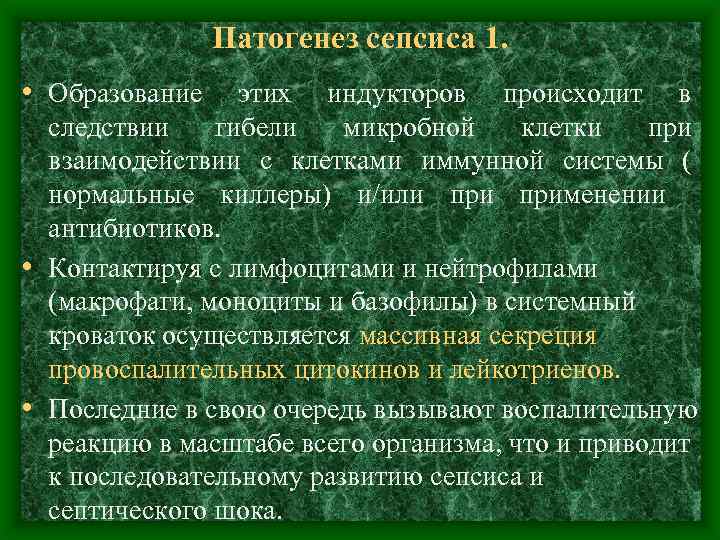 Патогенез сепсиса 1.

• Образование этих индукторов происходит в следствии гибели микробной клетки при взаимодействии с клетками иммунной системы ( нормальные киллеры) и/или при применении антибиотиков.

• Контактируя с лимфоцитами и нейтрофилами (макрофаги, моноциты и базофилы) в системный кроваток осуществляется массивная секреция провоспалительных цитокинов и лейкотриенов.

• Последние в свою очередь вызывают воспалительную реакцию в масштабе всего организма, что и приводит к последовательному развитию сепсиса и септического шока.